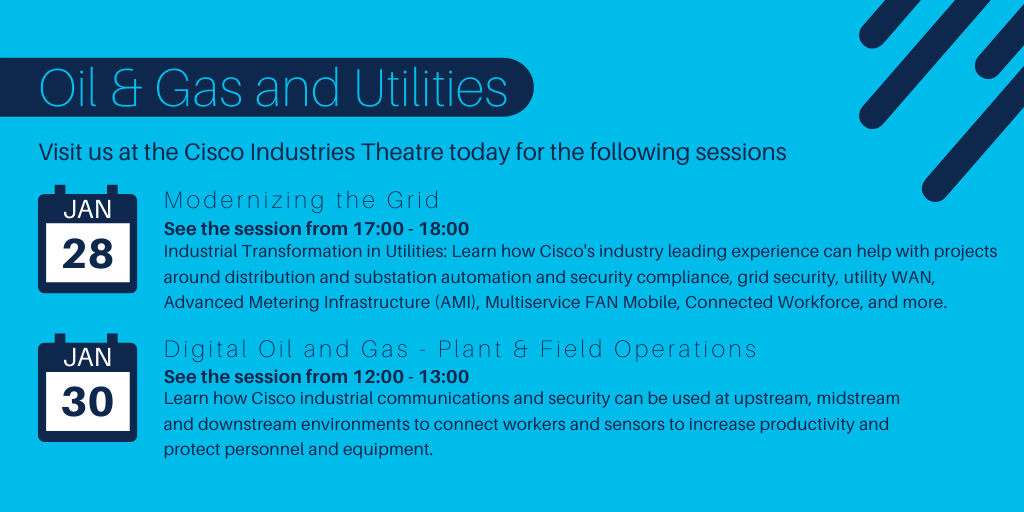 Oil & Gas and Utilities

Visit us at the Cisco Industries Theatre today for the following sessions

JAN
28

Modernizing the Grid
See the session from 17:00 - 18:00
Industrial Transformation in Utilities: Learn how Cisco's industry leading experience can help with projects around distribution and substation automation and security compliance, grid security, utility WAN, Advanced Metering Infrastructure (AMI), Multiservice FAN Mobile, Connected Workforce, and more.

JAN
30

Digital Oil and Gas - Plant & Field Operations
See the session from 12:00 - 13:00
Learn how Cisco industrial communications and security can be used at upstream, midstream and downstream environments to connect workers and sensors to increase productivity and protect personnel and equipment.